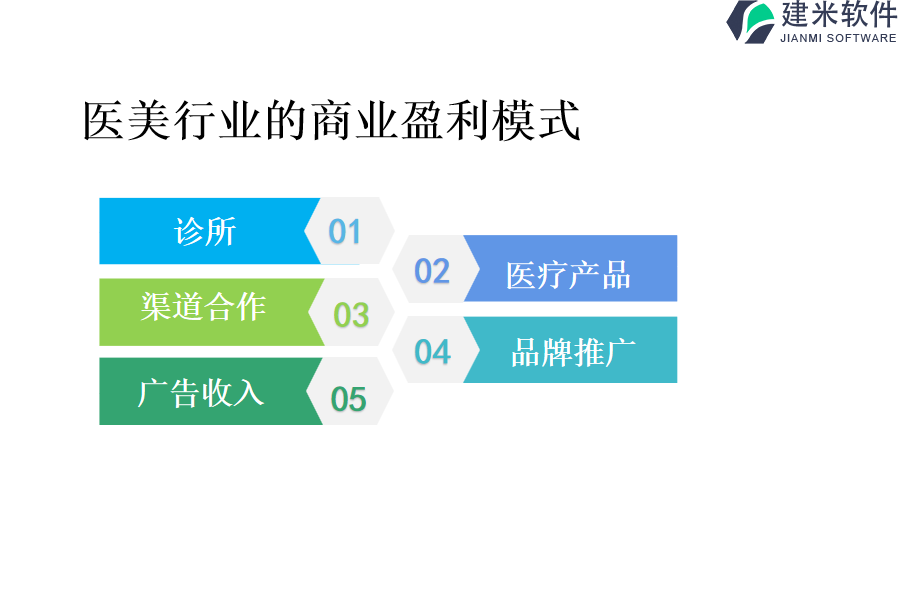 建米软件
JIANMI SOFTWARE

医美行业的商业盈利模式

诊所 01

02 医疗产品

渠道合作 03

04 品牌推广

广告收入 05